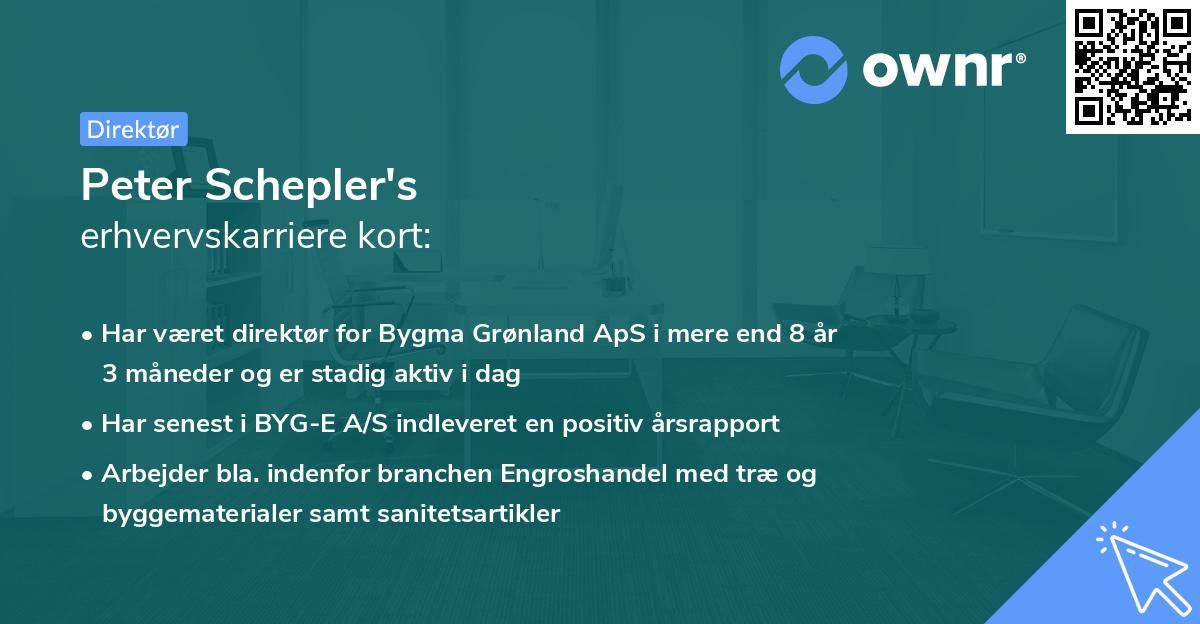 ownr®

Direktør

Peter Schepler's
erhvervskarriere kort:

• Har været direktør for Bygma Grønland ApS i mere end 8 år 3 måneder og er stadig aktiv i dag

• Har senest i BYG-E A/S indleveret en positiv årsrapport

• Arbejder bla. indenfor branchen Engroshandel med træ og byggematerialer samt sanitetsartikler